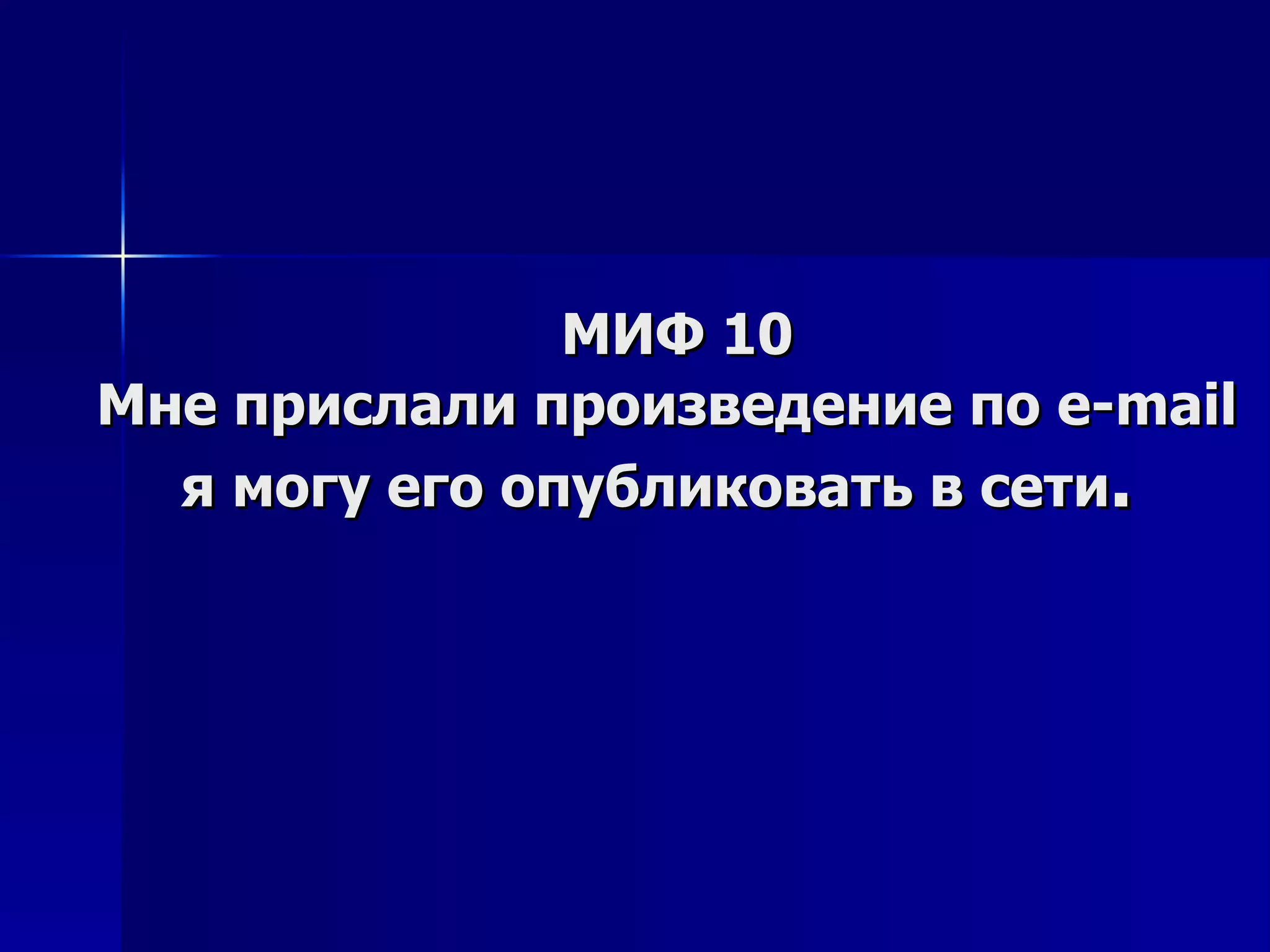 МИФ 10
Мне прислали произведение по e-mail я могу его опубликовать в сети.